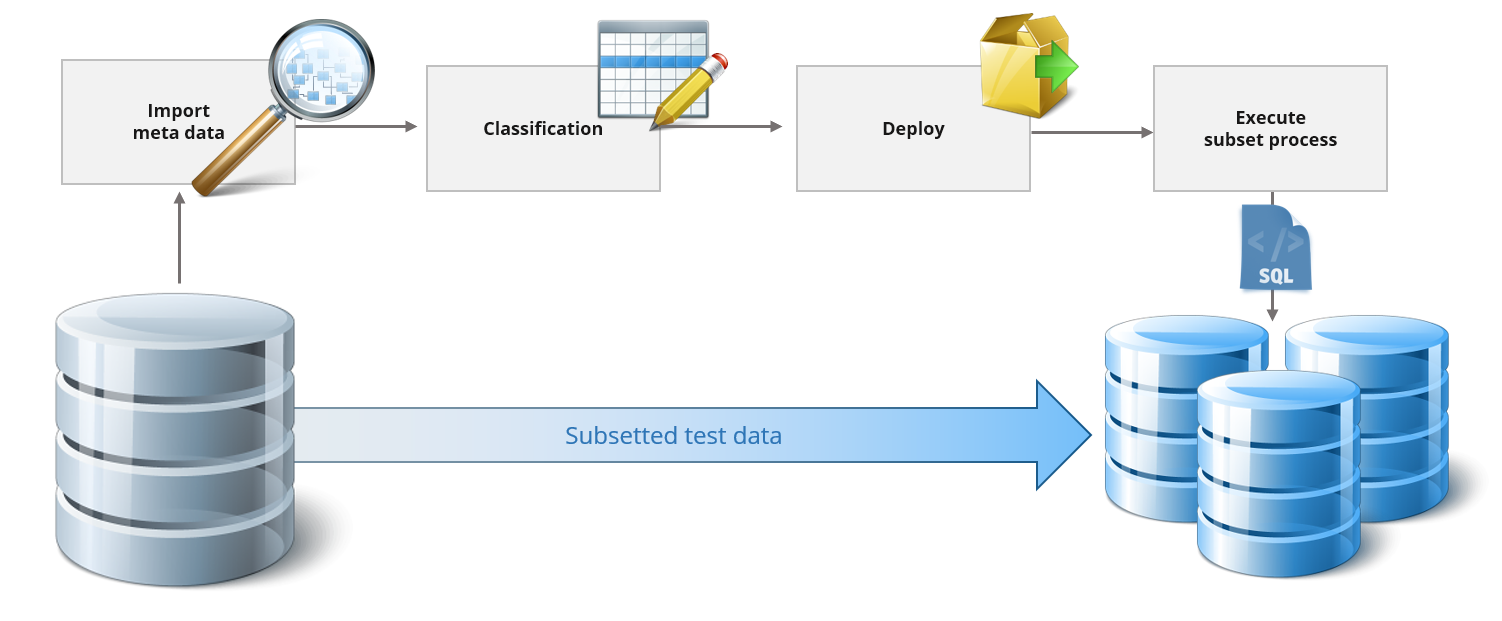 Import
meta data

Classification

Deploy

Execute
subset process

</>
SQL

Subsetted test data